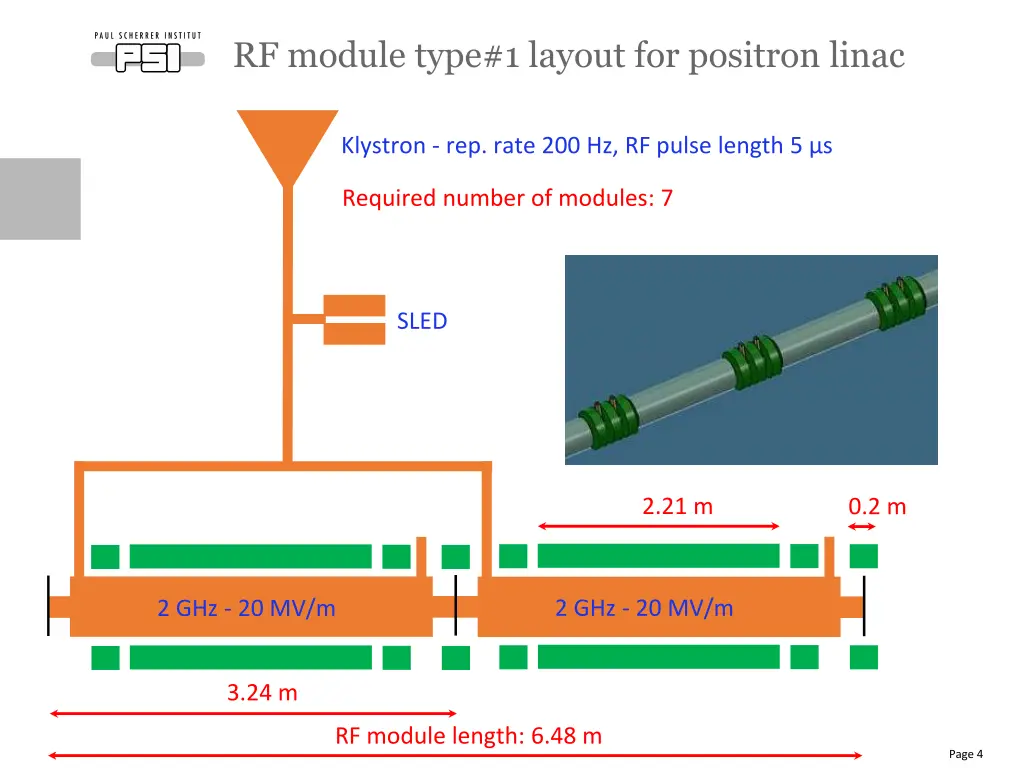 PAUL SCHERRER INSTITUT
PSI

RF module type#1 layout for positron linac

Klystron - rep. rate 200 Hz, RF pulse length 5 µs

Required number of modules: 7

SLED

2.21 m

0.2 m

2 GHz - 20 MV/m

2 GHz - 20 MV/m

3.24 m

RF module length: 6.48 m

Page 4